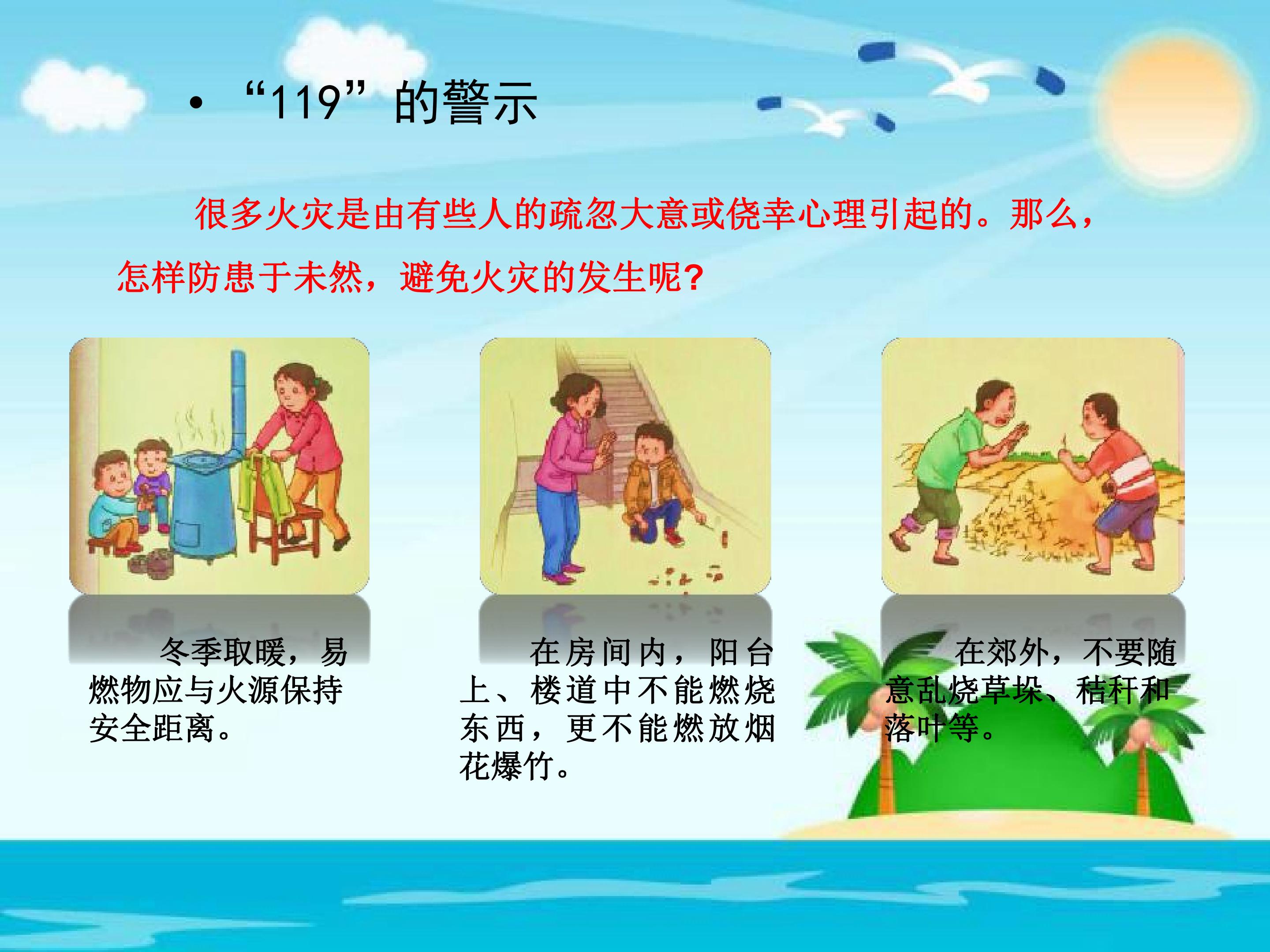 • “119”的警示

很多火灾是由有些人的疏忽大意或侥幸心理引起的。那么，怎样防患于未然，避免火灾的发生呢?

冬季取暖，易燃物应与火源保持安全距离。

在房间内，阳台上、楼道中不能燃烧东西，更不能燃放烟花爆竹。

在郊外，不要随意乱烧草垛、秸秆和落叶等。